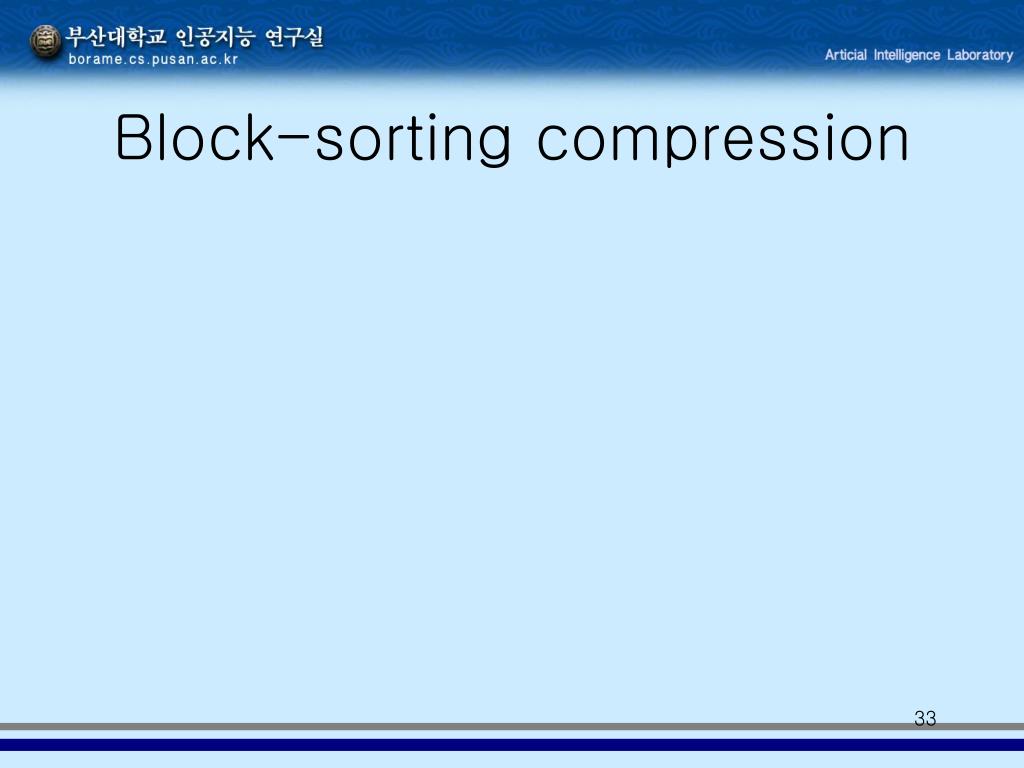 부산대학교 인공지능 연구실
borame.cs.pusan.ac.kr

Articial Intelligence Laboratory

Block-sorting compression

33